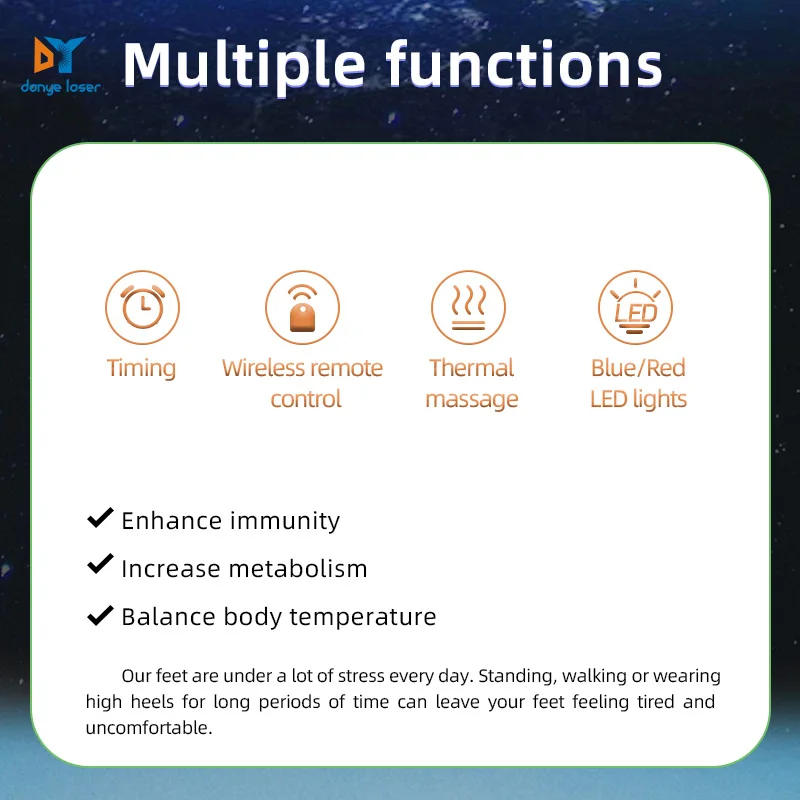 DY
danye laser

Multiple functions

Timing

Wireless remote control

Thermal massage

LED

Blue/Red LED lights

✔ Enhance immunity

✔ Increase metabolism

✔ Balance body temperature

Our feet are under a lot of stress every day. Standing, walking or wearing high heels for long periods of time can leave your feet feeling tired and uncomfortable.